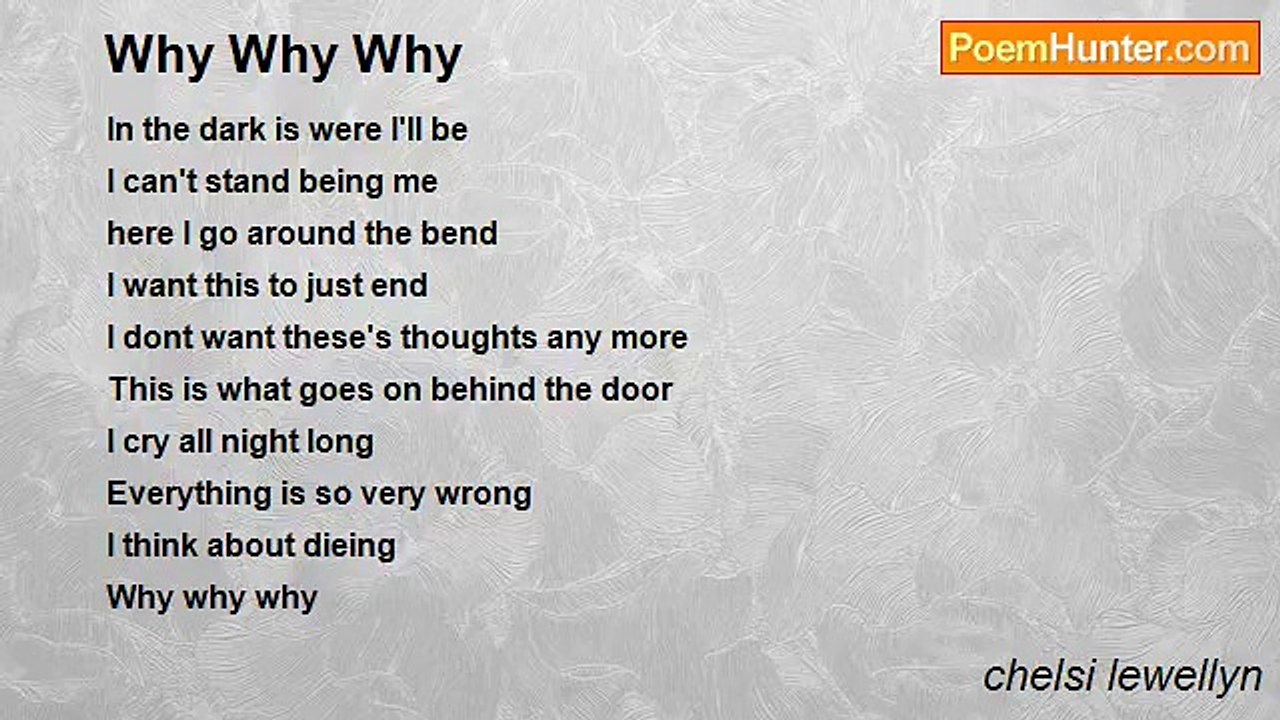 Why Why Why

PoemHunter.com

In the dark is were I'll be
I can't stand being me
here I go around the bend
I want this to just end
I dont want these's thoughts any more
This is what goes on behind the door
I cry all night long
Everything is so very wrong
I think about dieing
Why why why

chelsi lewellyn